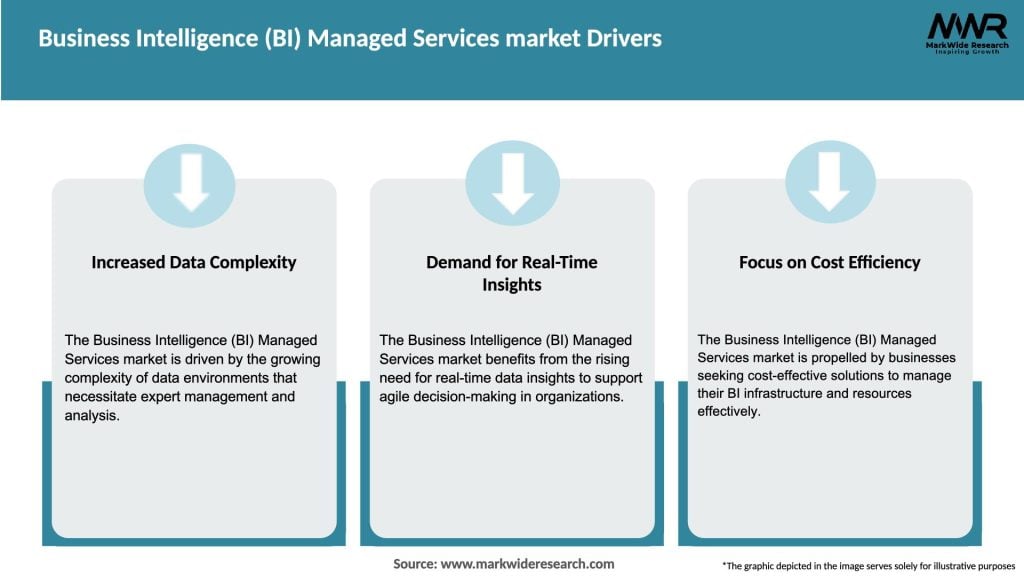 Business Intelligence (BI) Managed Services market Drivers

MWR
MarkWide Research
Inspiring Growth

Increased Data Complexity

The Business Intelligence (BI) Managed Services market is driven by the growing complexity of data environments that necessitate expert management and analysis.

Demand for Real-Time Insights

The Business Intelligence (BI) Managed Services market benefits from the rising need for real-time data insights to support agile decision-making in organizations.

Focus on Cost Efficiency

The Business Intelligence (BI) Managed Services market is propelled by businesses seeking cost-effective solutions to manage their BI infrastructure and resources effectively.

Source: www.markwideresearch.com

*The graphic depicted in the image serves solely for illustrative purposes